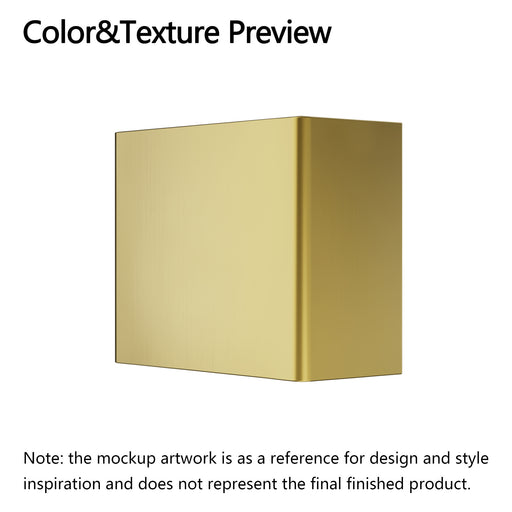 Color&Texture Preview

Note: the mockup artwork is as a reference for design and style inspiration and does not represent the final finished product.